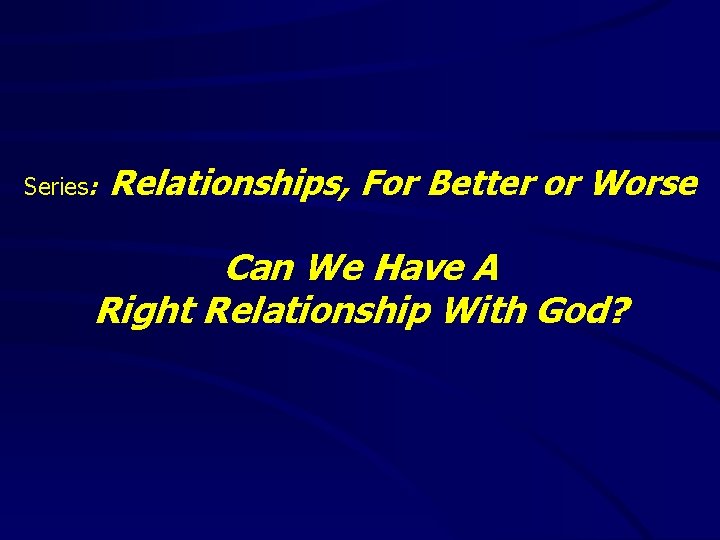 Series: Relationships, For Better or Worse

Can We Have A Right Relationship With God?